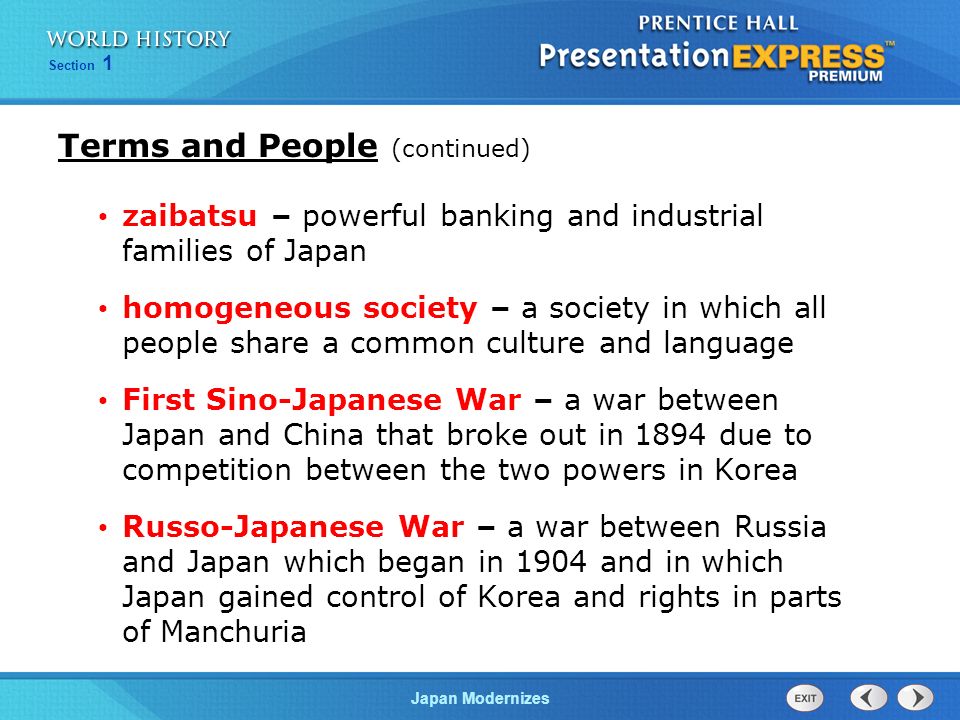 WORLD HISTORY
Section 1

PRENTICE HALL
PresentationEXPRESS™
PREMIUM

Terms and People (continued)

• zaibatsu – powerful banking and industrial families of Japan

• homogeneous society – a society in which all people share a common culture and language

• First Sino-Japanese War – a war between Japan and China that broke out in 1894 due to competition between the two powers in Korea

• Russo-Japanese War – a war between Russia and Japan which began in 1904 and in which Japan gained control of Korea and rights in parts of Manchuria

Japan Modernizes

EXIT